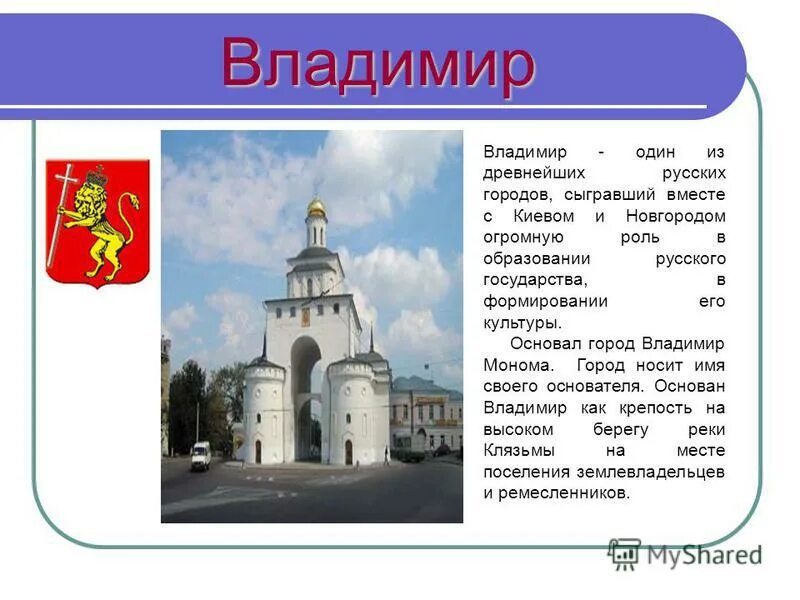 Владимир

Владимир - один из древнейших русских городов, сыгравший вместе с Киевом и Новгородом огромную роль в образовании русского государства, в формировании его культуры.

Основал город Владимир Монома. Город носит имя своего основателя. Основан Владимир как крепость на высоком берегу реки Клязьмы на месте поселения землевладельцев и ремесленников.

MyShared